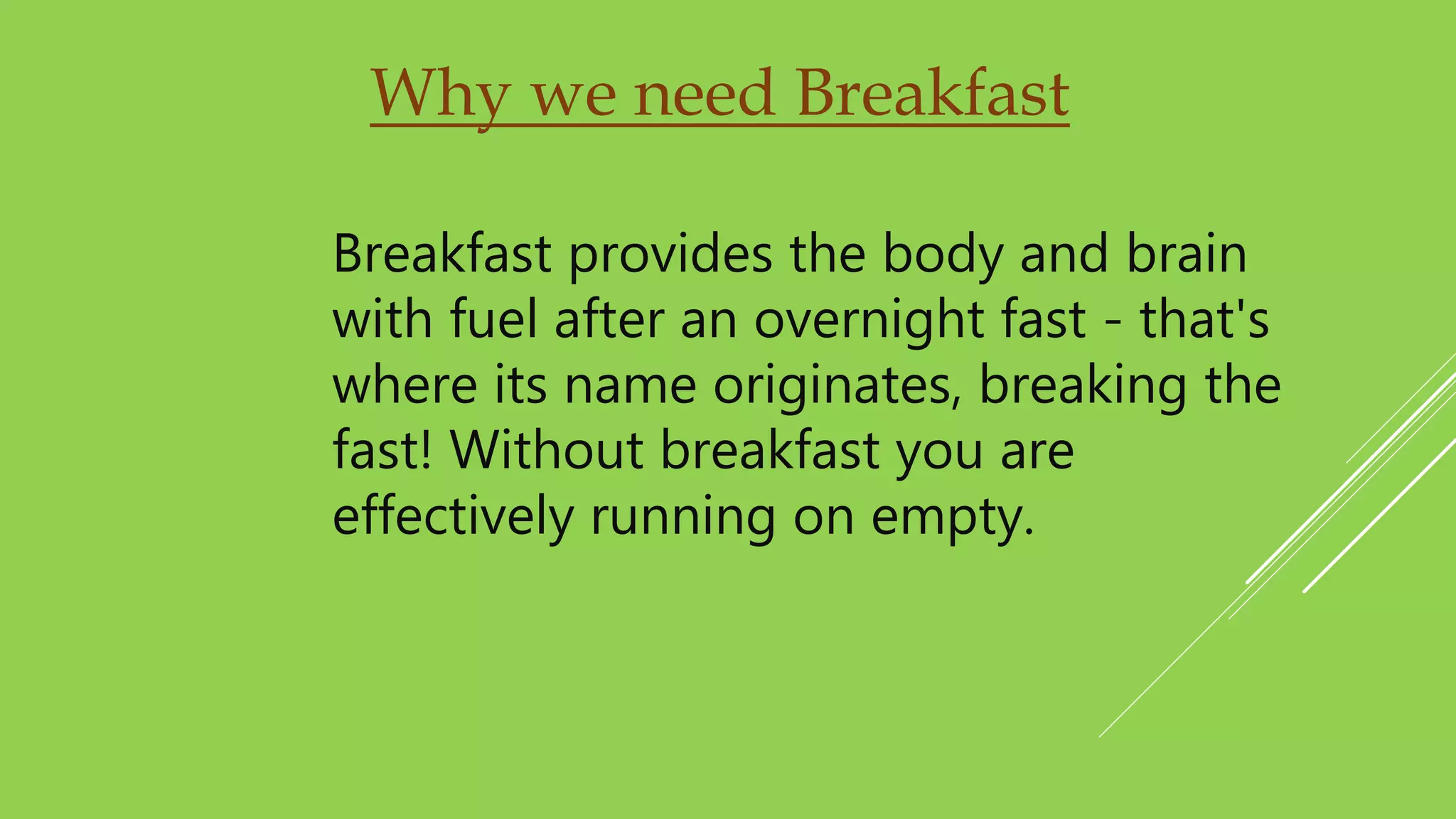 Why we need Breakfast

Breakfast provides the body and brain with fuel after an overnight fast - that's where its name originates, breaking the fast! Without breakfast you are effectively running on empty.